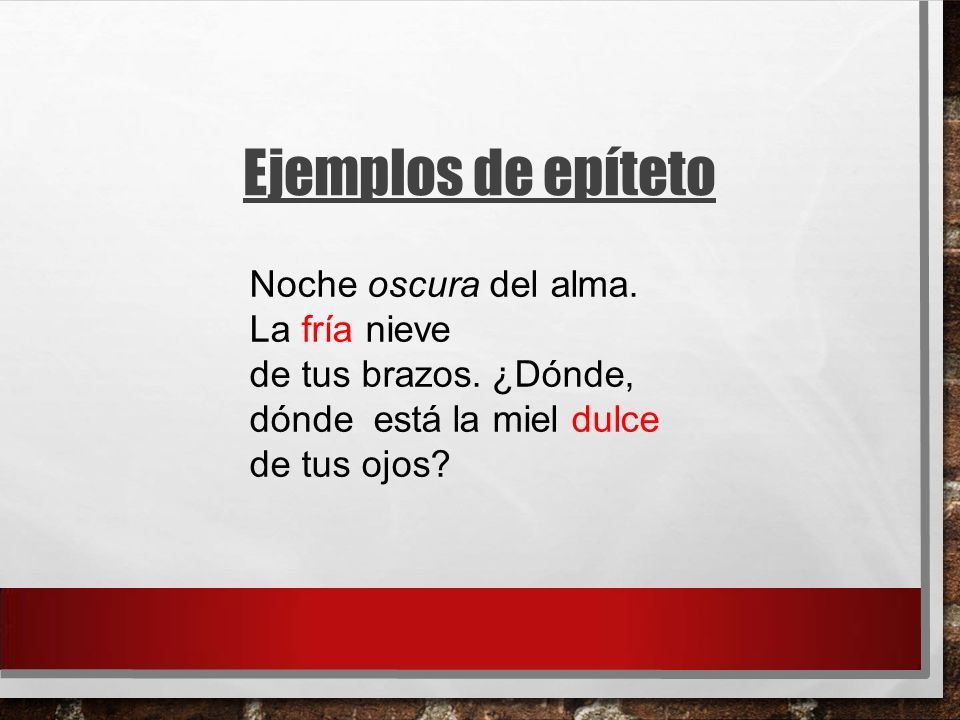 Ejemplos de epíteto

Noche oscura del alma.
La fría nieve
de tus brazos. ¿Dónde,
dónde está la miel dulce
de tus ojos?